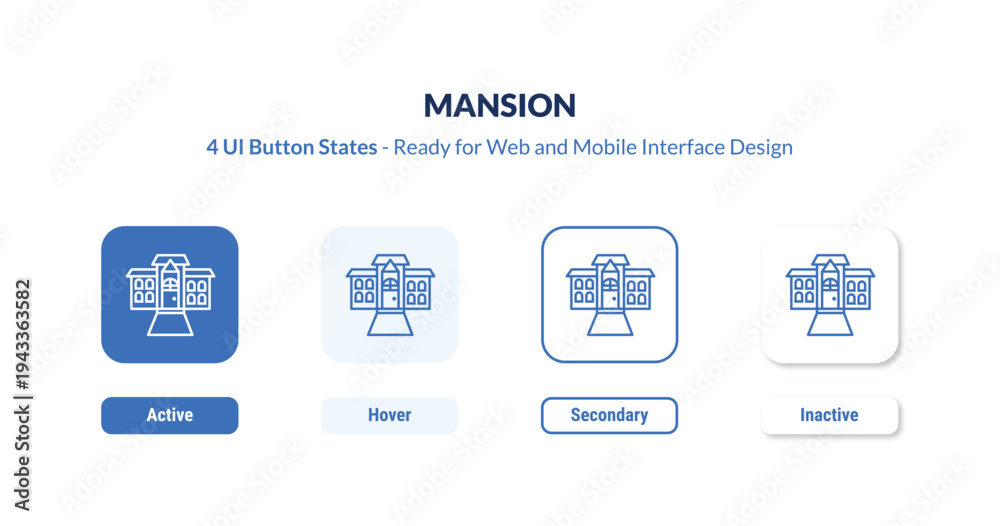 MANSION

4 UI Button States - Ready for Web and Mobile Interface Design

Active

Hover

Secondary

Inactive

Adobe Stock | #1943363582